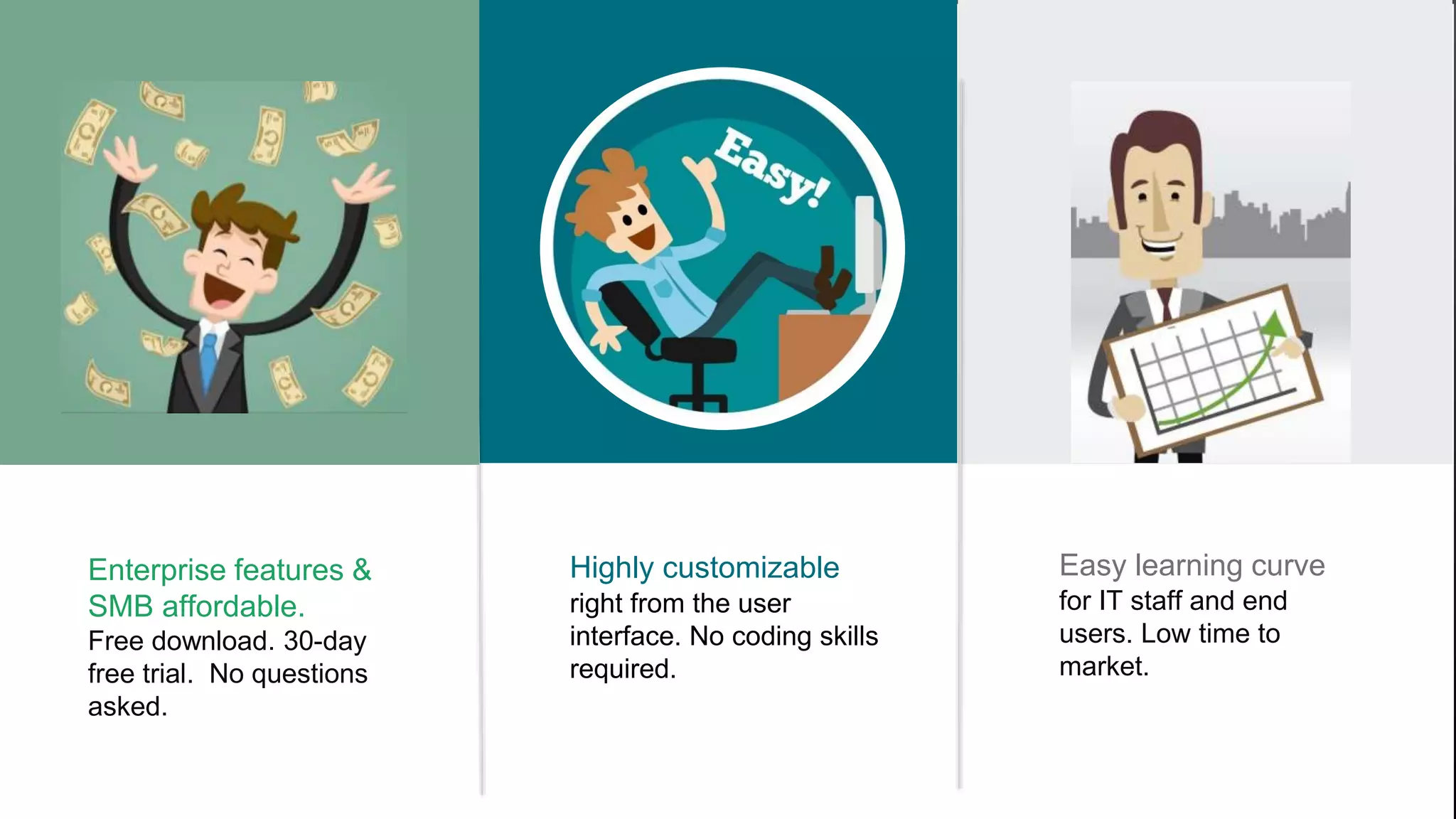 Easy!

Enterprise features & SMB affordable.
Free download. 30-day free trial. No questions asked.

Highly customizable
right from the user interface. No coding skills required.

Easy learning curve
for IT staff and end users. Low time to market.